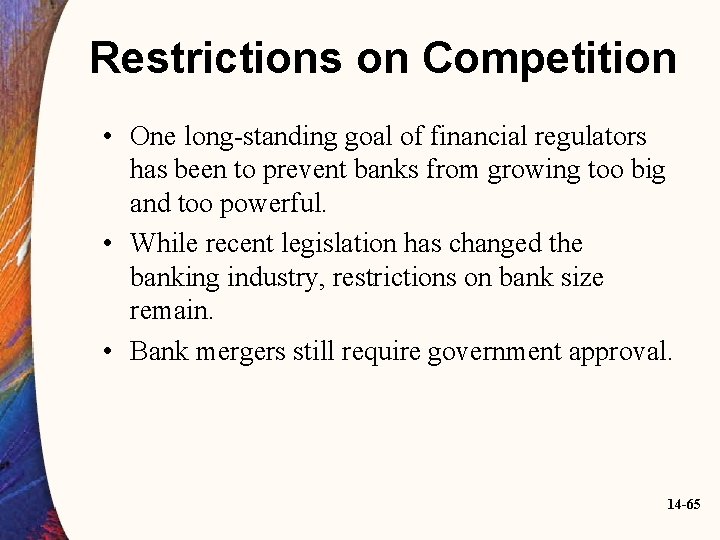 Restrictions on Competition

• One long-standing goal of financial regulators has been to prevent banks from growing too big and too powerful.

• While recent legislation has changed the banking industry, restrictions on bank size remain.

• Bank mergers still require government approval.

14-65